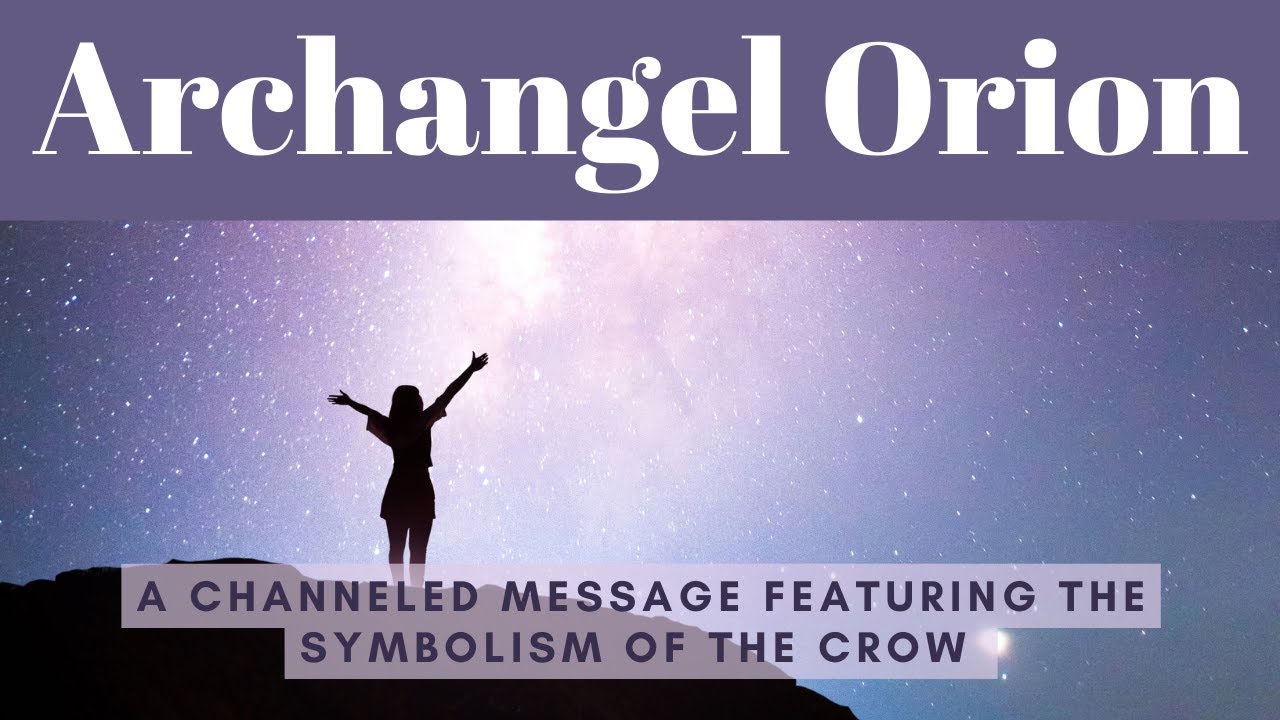 Archangel Orion

A CHANNELED MESSAGE FEATURING THE SYMBOLISM OF THE CROW